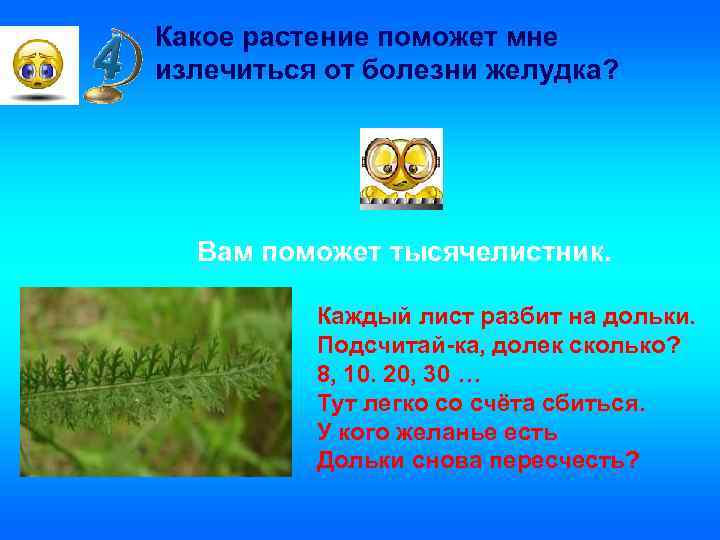 4

Какое растение поможет мне излечиться от болезни желудка?

Вам поможет тысячелистник.

Каждый лист разбит на дольки.
Подсчитай-ка, долек сколько?
8, 10. 20, 30 …
Тут легко со счёта сбиться.
У кого желанье есть
Дольки снова пересчесть?